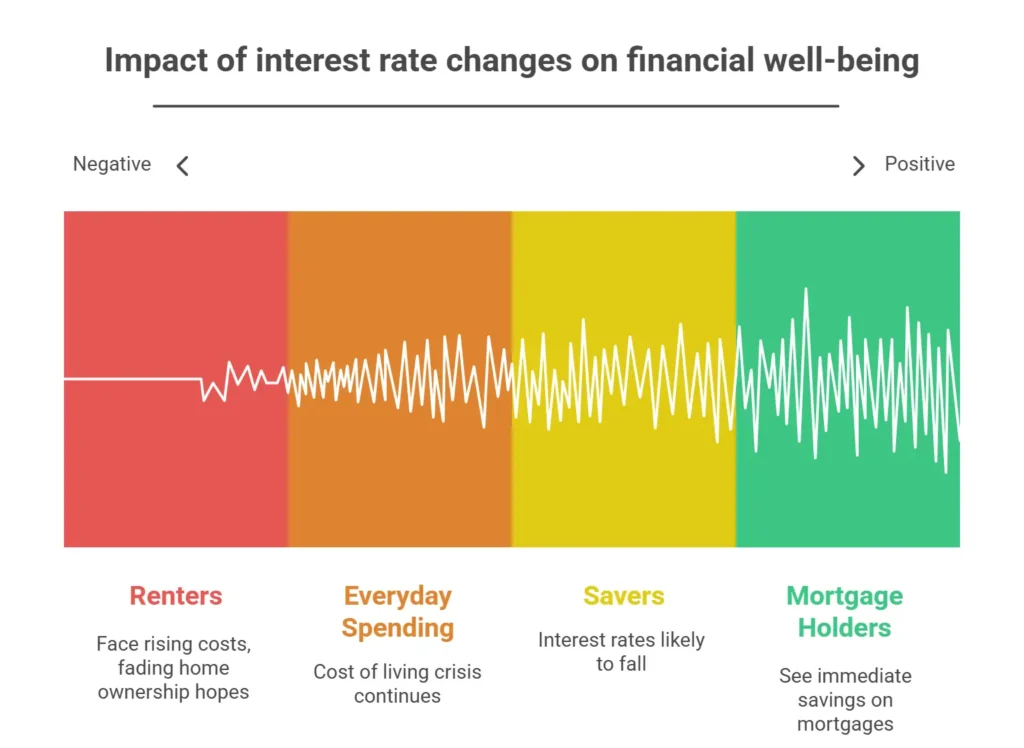 Impact of interest rate changes on financial well-being

Negative

Positive

Renters

Face rising costs, fading home ownership hopes

Everyday Spending

Cost of living crisis continues

Savers

Interest rates likely to fall

Mortgage Holders

See immediate savings on mortgages